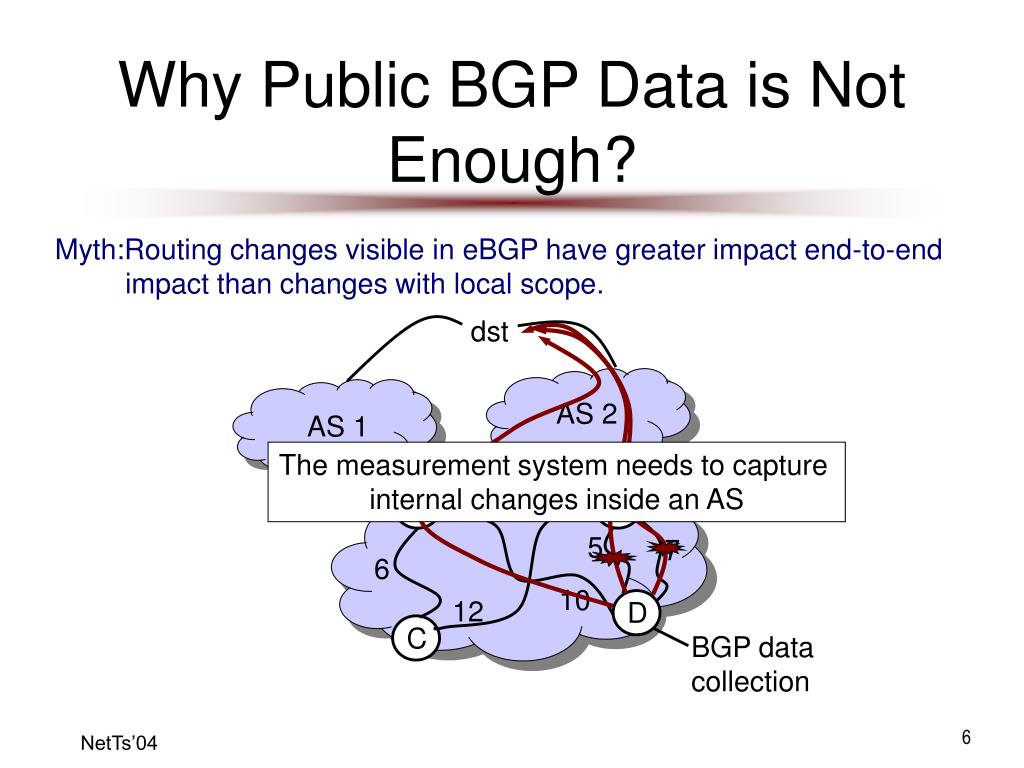 Why Public BGP Data is Not Enough?

Myth:Routing changes visible in eBGP have greater impact end-to-end impact than changes with local scope.

dst

AS 1

AS 2

The measurement system needs to capture internal changes inside an AS

5

7

6

12

10

C

D

BGP data collection

NetTs'04

6